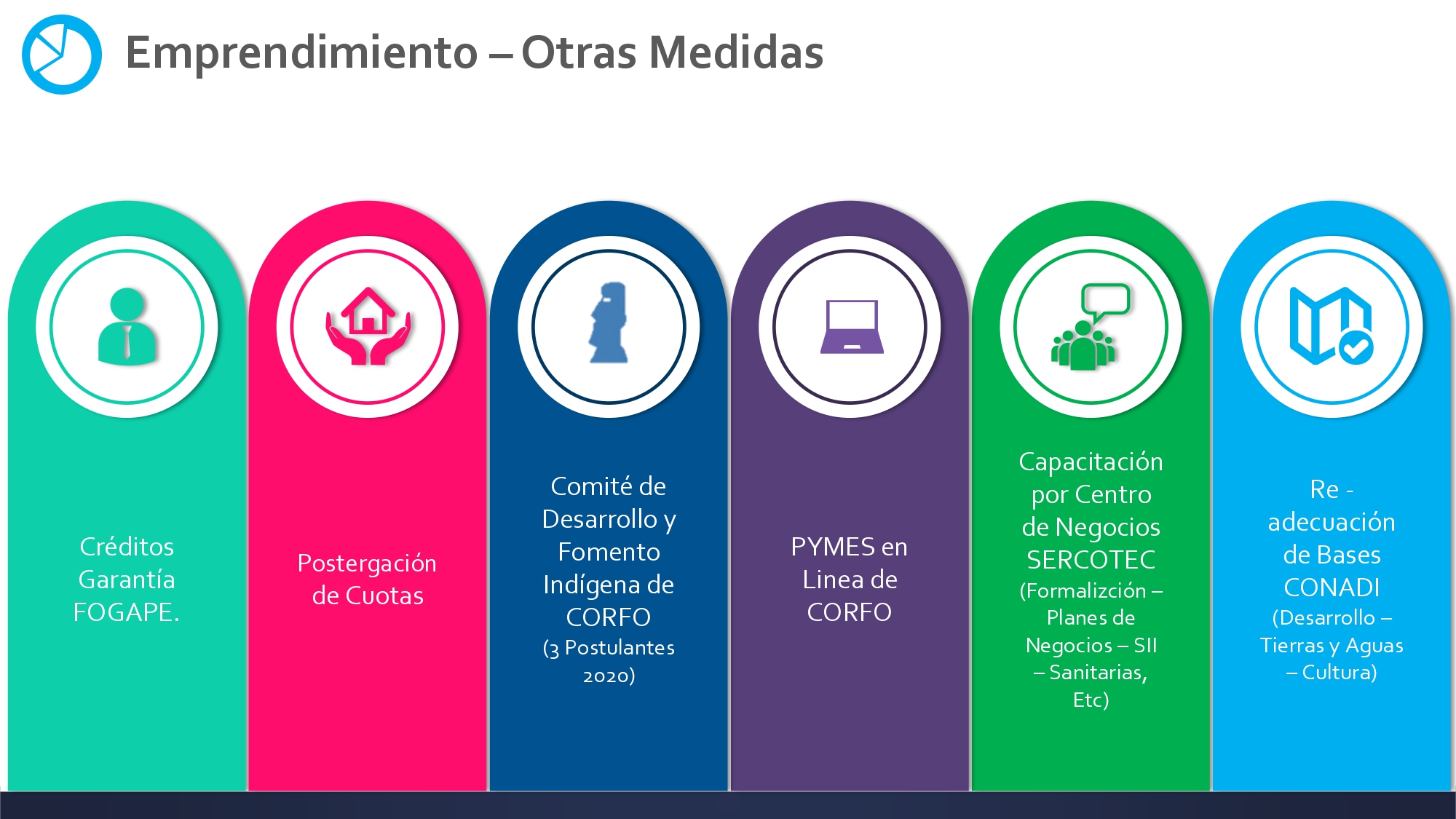 Emprendimiento – Otras Medidas

Créditos Garantía FOGAPE.

Postergación de Cuotas

Comité de Desarrollo y Fomento Indígena de CORFO (3 Postulantes 2020)

PYMES en Linea de CORFO

Capacitación por Centro de Negocios SERCOTEC (Formalizción – Planes de Negocios – SII – Sanitarias, Etc)

Re - adecuación de Bases CONADI (Desarrollo – Tierras y Aguas – Cultura)